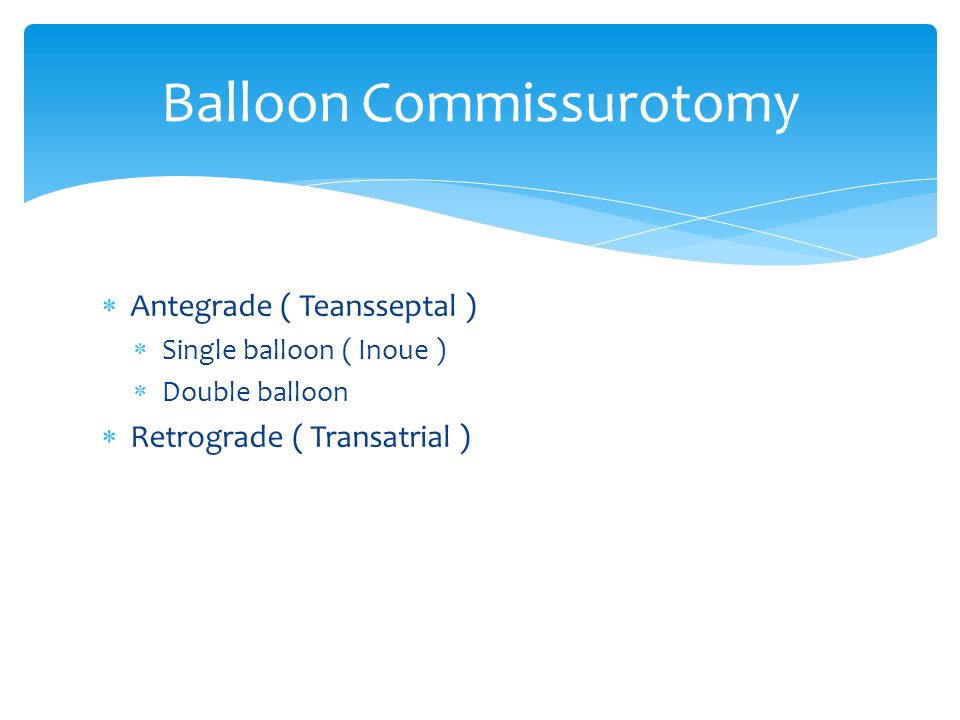 Balloon Commissurotomy

* Antegrade ( Teansseptal )
  * Single balloon ( Inoue )
  * Double balloon
* Retrograde ( Transatrial )